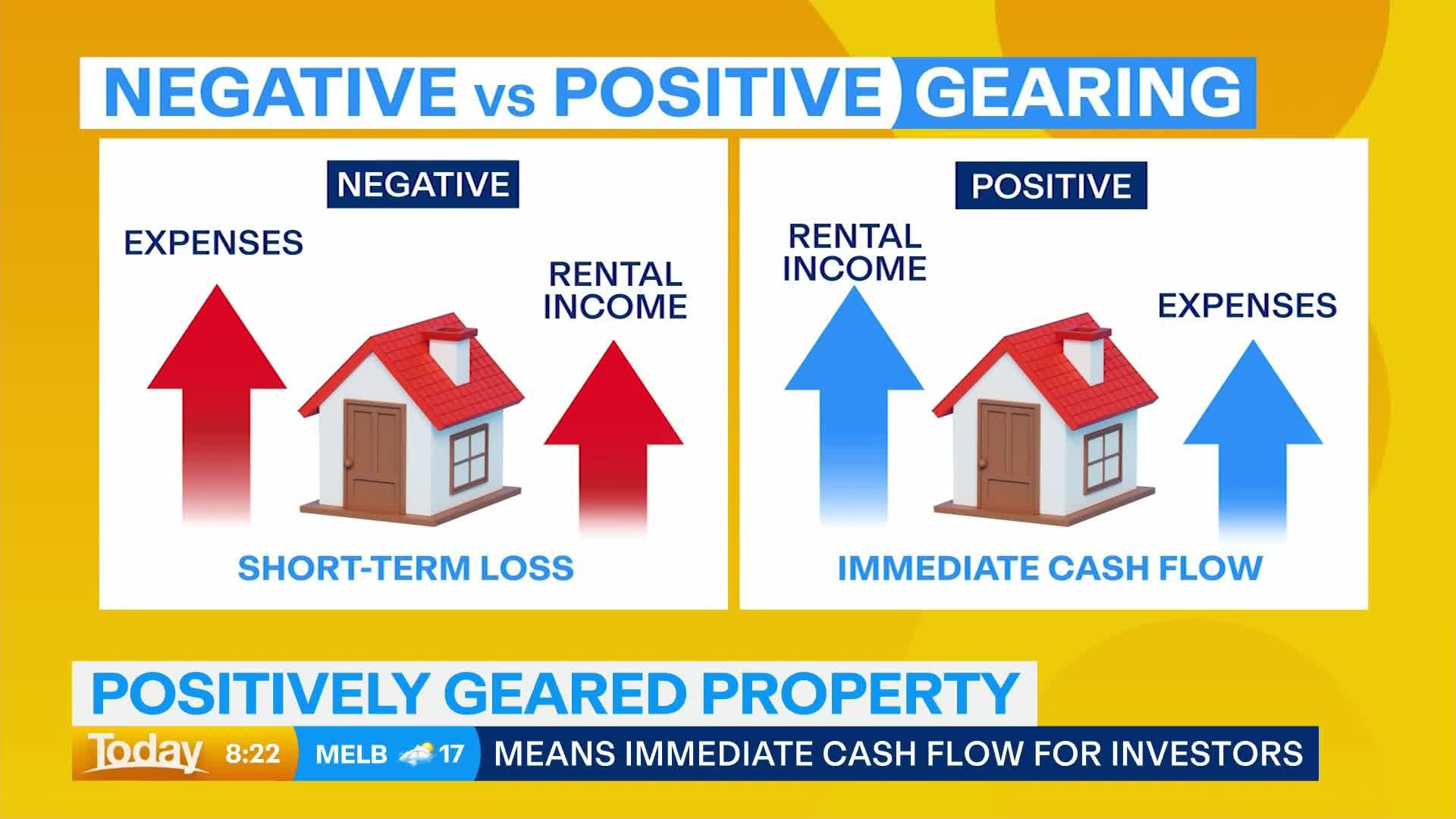 NEGATIVE vs POSITIVE GEARING

NEGATIVE

EXPENSES

RENTAL INCOME

SHORT-TERM LOSS

POSITIVE

RENTAL INCOME

EXPENSES

IMMEDIATE CASH FLOW

POSITIVELY GEARED PROPERTY

Today 8:22 MELB 17 MEANS IMMEDIATE CASH FLOW FOR INVESTORS